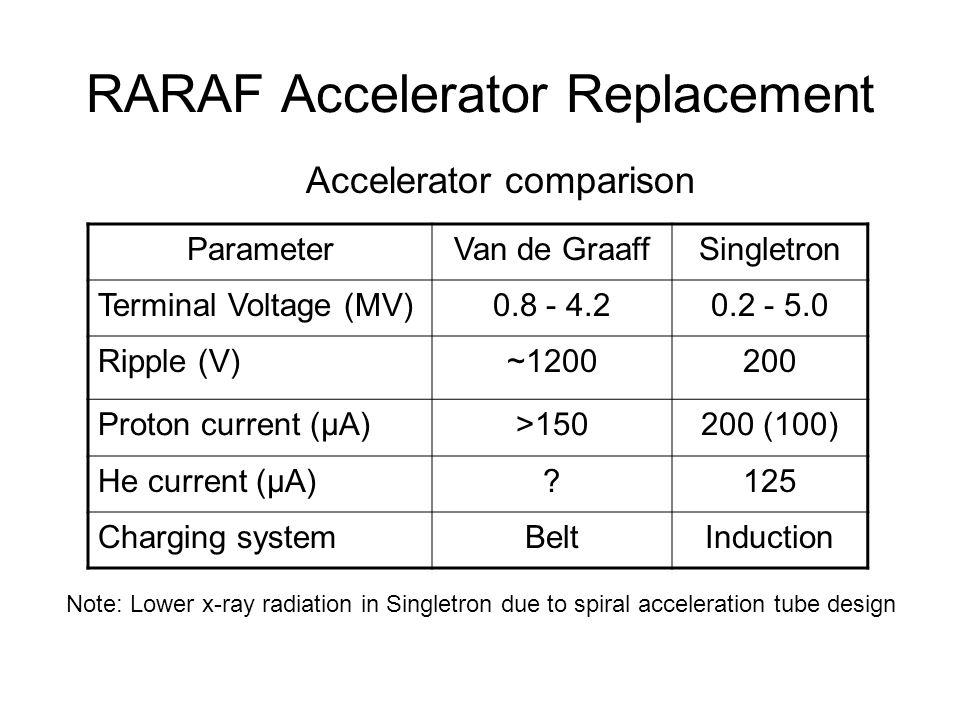 RARAF Accelerator Replacement

Accelerator comparison

| Parameter | Van de Graaff | Singletron |
|---|---|---|
| Terminal Voltage (MV) | 0.8 - 4.2 | 0.2 - 5.0 |
| Ripple (V) | ~1200 | 200 |
| Proton current (μA) | >150 | 200 (100) |
| He current (μA) | ? | 125 |
| Charging system | Belt | Induction |

Note: Lower x-ray radiation in Singletron due to spiral acceleration tube design